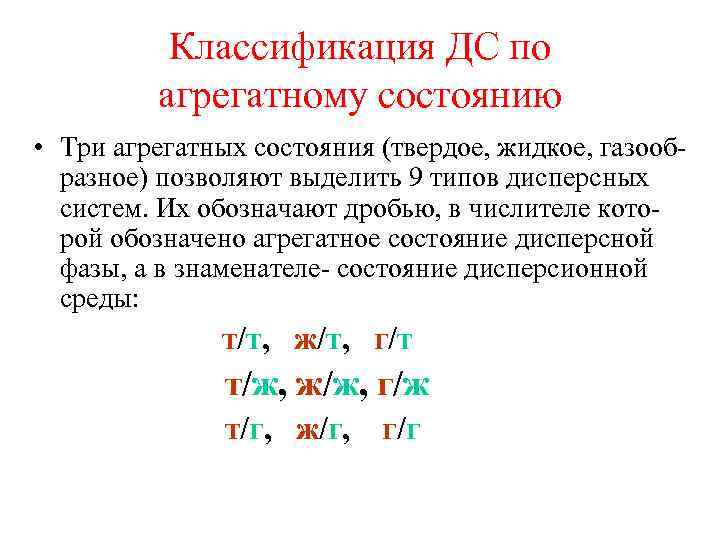 Классификация ДС по агрегатному состоянию

• Три агрегатных состояния (твердое, жидкое, газообразное) позволяют выделить 9 типов дисперсных систем. Их обозначают дробью, в числителе которой обозначено агрегатное состояние дисперсной фазы, а в знаменателе- состояние дисперсионной среды:

т/т, ж/т, г/т

т/ж, ж/ж, г/ж

т/г, ж/г, г/г